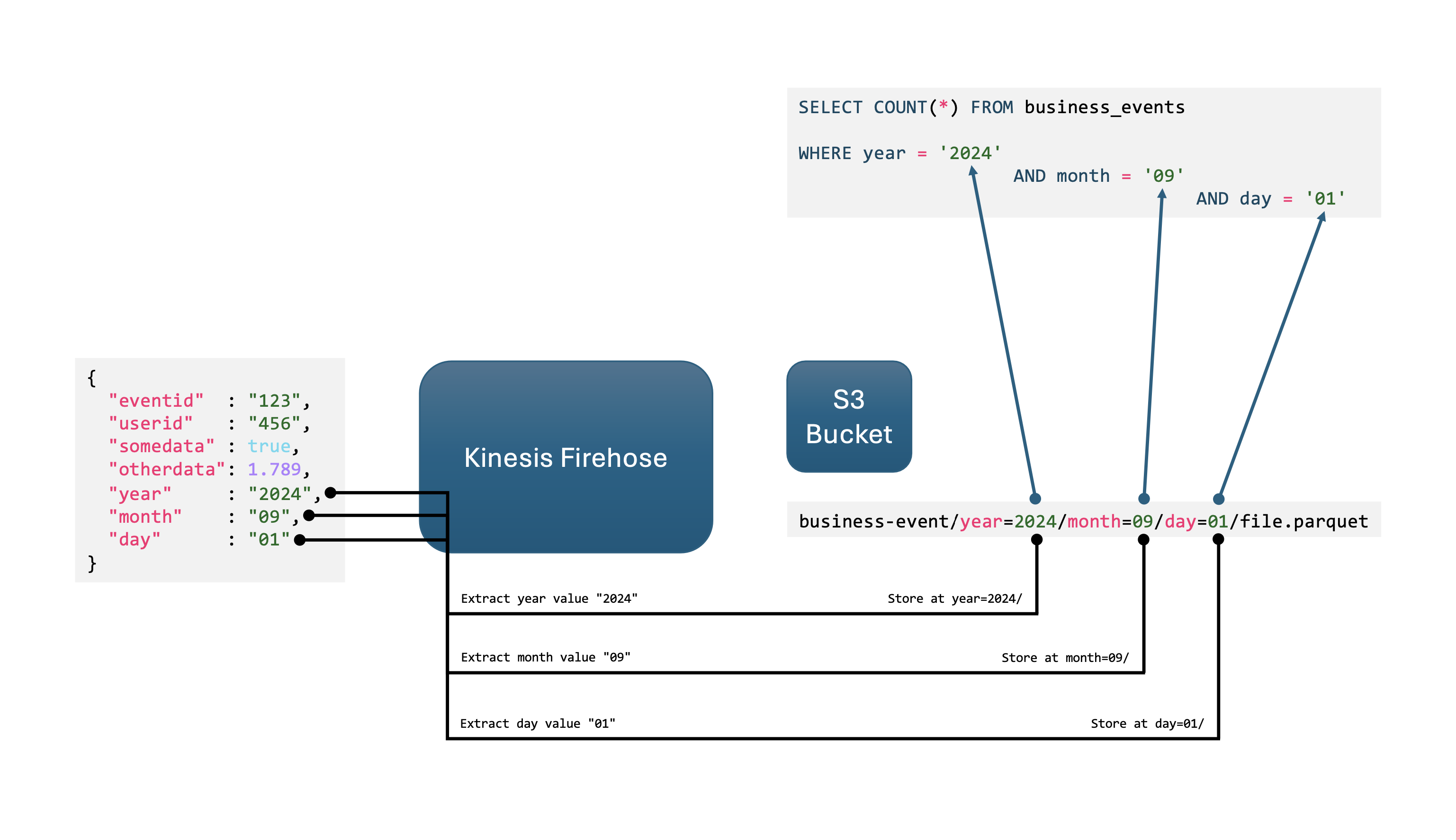 SELECT COUNT(*) FROM business_events

WHERE year = '2024'
AND month = '09'
AND day = '01'

{
"eventid" : "123",
"userid" : "456",
"somedata" : true,
"otherdata": 1.789,
"year" : "2024",
"month" : "09",
"day" : "01"
}

Kinesis Firehose

S3 Bucket

business-event/year=2024/month=09/day=01/file.parquet

Extract year value "2024"

Store at year=2024/

Extract month value "09"

Store at month=09/

Extract day value "01"

Store at day=01/